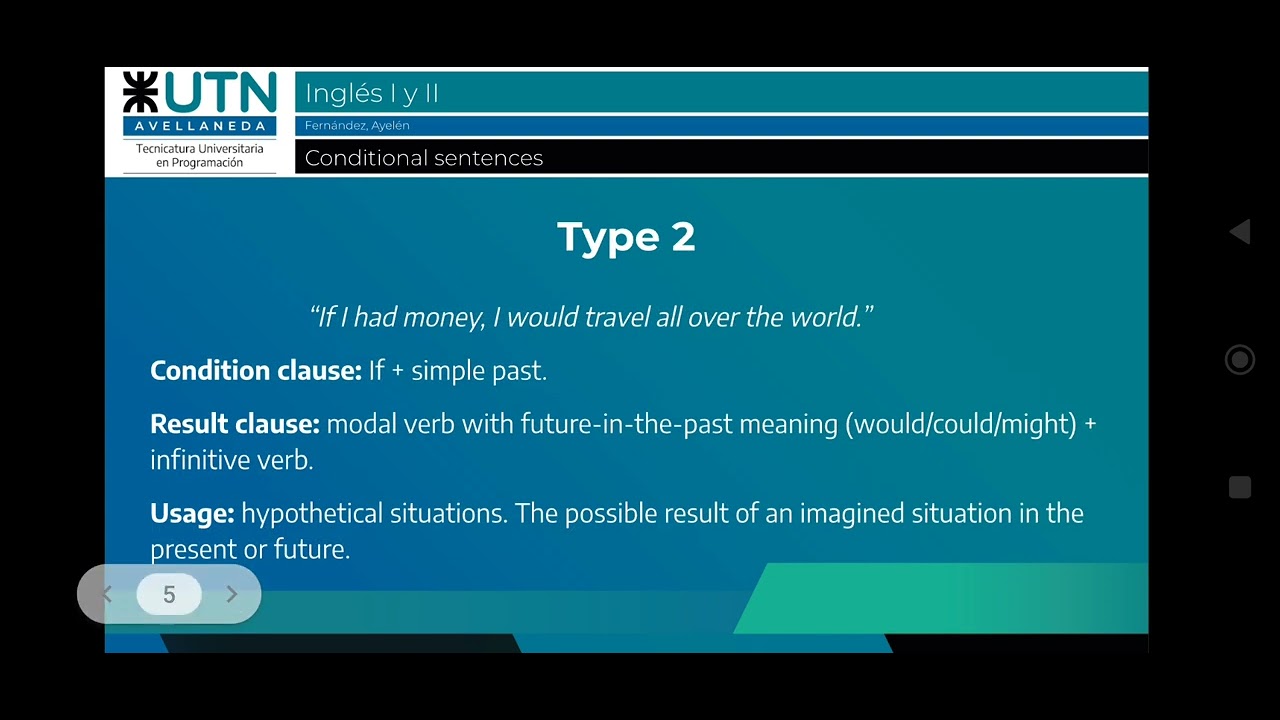 UTN
AVELLANEDA
Tecnicatura Universitaria en Programación

Inglés I y II
Fernández, Ayelén
Conditional sentences

Type 2

"If I had money, I would travel all over the world."

Condition clause: If + simple past.

Result clause: modal verb with future-in-the-past meaning (would/could/might) + infinitive verb.

Usage: hypothetical situations. The possible result of an imagined situation in the present or future.

5